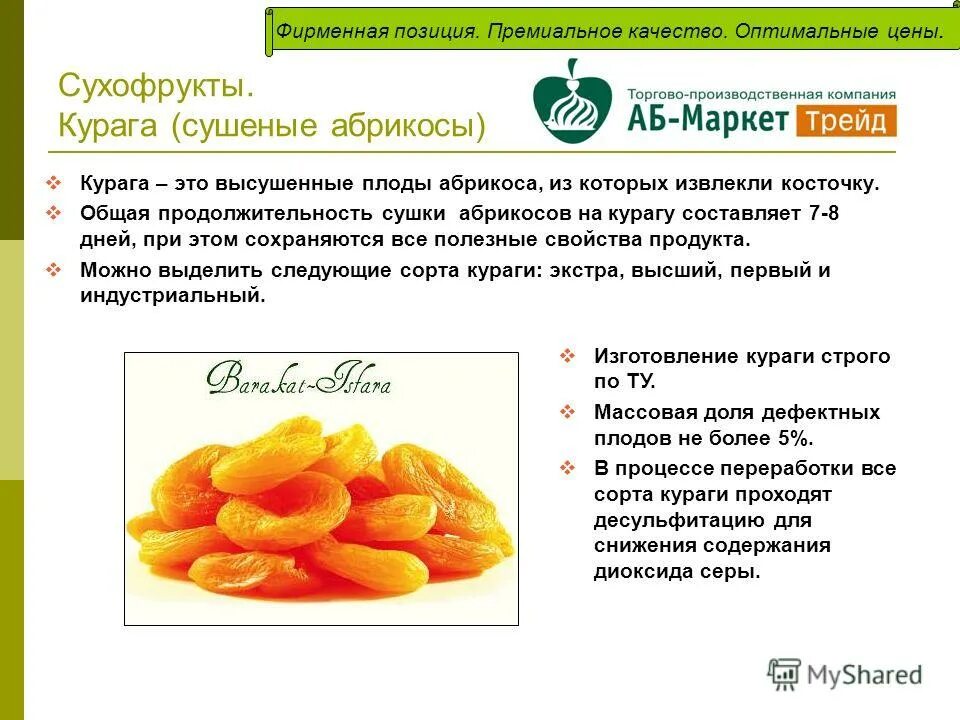 Фирменная позиция. Премиальное качество. Оптимальные цены.

Сухофрукты.
Курага (сушеные абрикосы)

Торгово-производственная компания
АБ-Маркет Трейд

❖ Курага – это высушенные плоды абрикоса, из которых извлекли косточку.
❖ Общая продолжительность сушки абрикосов на курагу составляет 7-8 дней, при этом сохраняются все полезные свойства продукта.
❖ Можно выделить следующие сорта кураги: экстра, высший, первый и индустриальный.

Barakat-Isfara

❖ Изготовление кураги строго по ТУ.
❖ Массовая доля дефектных плодов не более 5%.
❖ В процессе переработки все сорта кураги проходят десульфитацию для снижения содержания диоксида серы.

MyShared